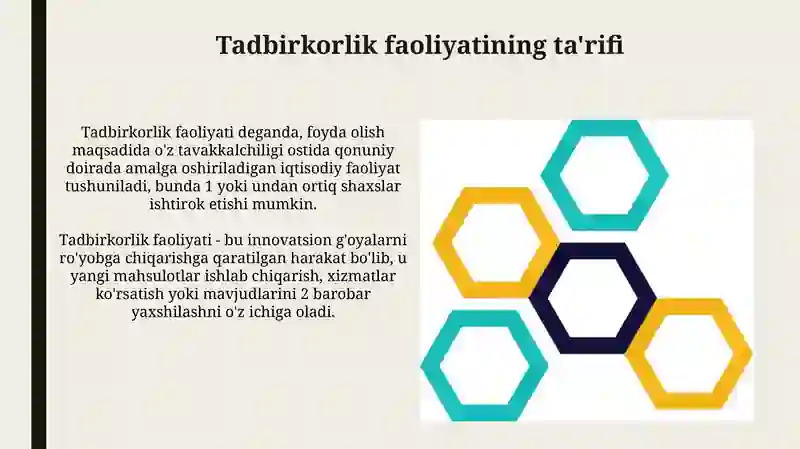 Tadbirkorlik faoliyatining ta'rifi

Tadbirkorlik faoliyati deganda, foyda olish maqsadida o'z tavakkalchiligi ostida qonuniy doirada amalga oshiriladigan iqtisodiy faoliyat tushuniladi, bunda 1 yoki undan ortiq shaxslar ishtirok etishi mumkin.

Tadbirkorlik faoliyati - bu innovatsion g'oyalarni ro'yobga chiqarishga qaratilgan harakat bo'lib, u yangi mahsulotlar ishlab chiqarish, xizmatlar ko'rsatish yoki mavjudlarini 2 barobar yaxshilashni o'z ichiga oladi.